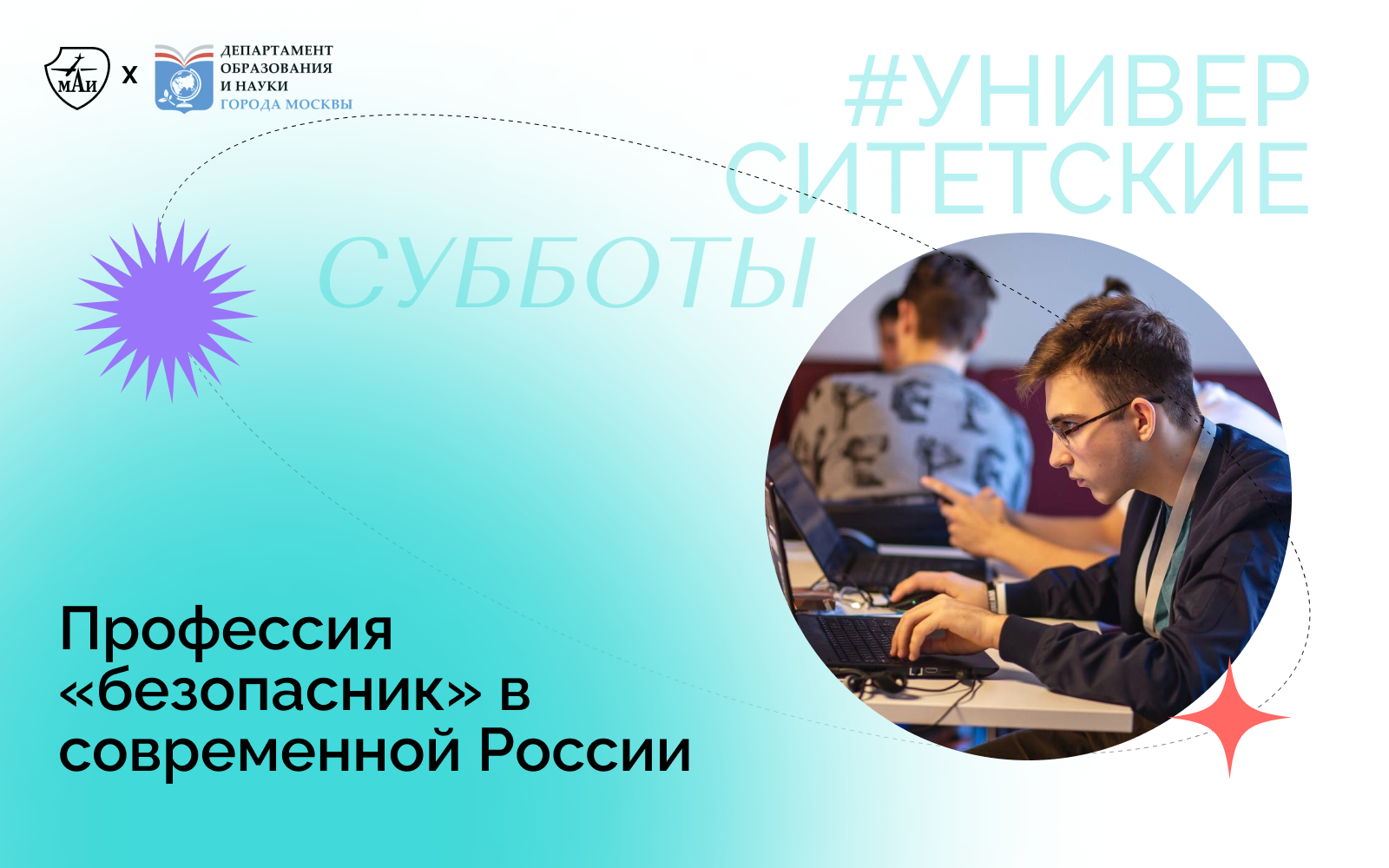 МАИ x ДЕПАРТАМЕНТ ОБРАЗОВАНИЯ И НАУКИ ГОРОДА МОСКВЫ

#УНИВЕРСИТЕТСКИЕ СУББОТЫ

Профессия «безопасник» в современной России